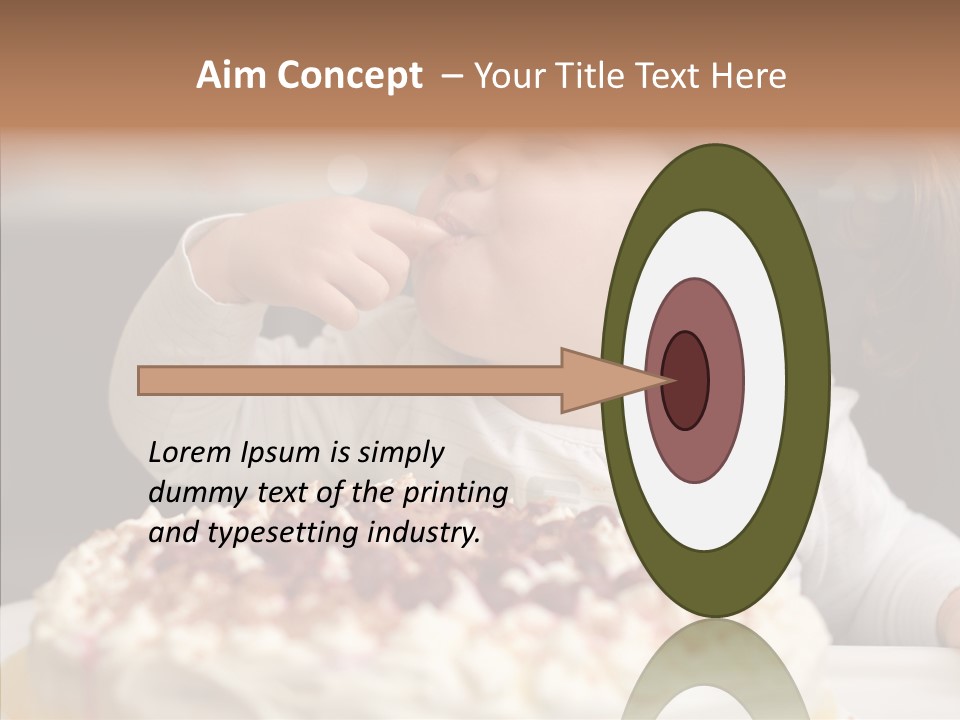 Aim Concept – Your Title Text Here

Lorem Ipsum is simply dummy text of the printing and typesetting industry.